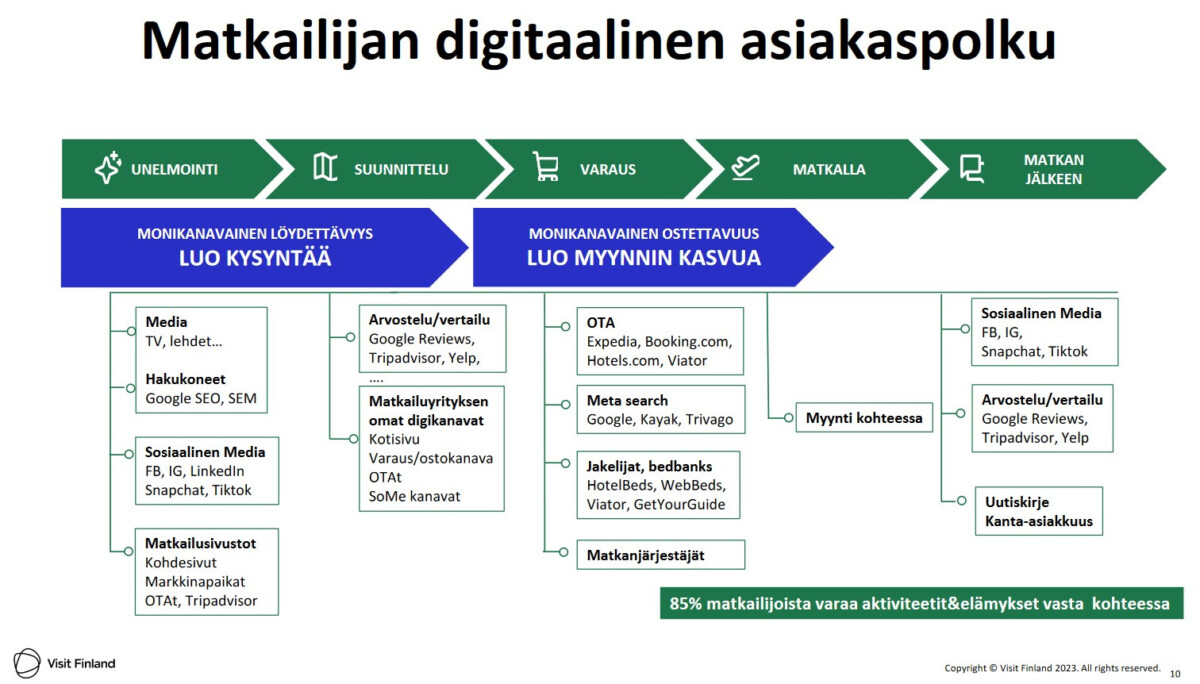 Matkailijan digitaalinen asiakaspolku

UNELMOINTI

SUUNNITTELU

VARAUS

MATKALLA

MATKAN JÄLKEEN

MONIKANAVAINEN LÖYDETTÄVYYS
LUO KYSYNTÄÄ

MONIKANAVAINEN OSTETTAVUUS
LUO MYYNNIN KASVUA

Media
TV, lehdet…

Hakukoneet
Google SEO, SEM

Sosiaalinen Media
FB, IG, LinkedIn
Snapchat, Tiktok

Matkailusivustot
Kohdesivut
Markkinapaikat
OTAt, Tripadvisor

Arvostelu/vertailu
Google Reviews,
Tripadvisor, Yelp,
….

Matkailuyrityksen omat digikanavat
Kotisivu
Varaus/ostokanava
OTAt
SoMe kanavat

OTA
Expedia, Booking.com,
Hotels.com, Viator

Meta search
Google, Kayak, Trivago

Jakelijat, bedbanks
HotelBeds, WebBeds,
Viator, GetYourGuide

Matkanjärjestäjät

Myynti kohteessa

Sosiaalinen Media
FB, IG,
Snapchat, Tiktok

Arvostelu/vertailu
Google Reviews,
Tripadvisor, Yelp

Uutiskirje
Kanta-asiakkuus

85% matkailijoista varaa aktiviteetit&elämykset vasta kohteessa

Visit Finland

Copyright © Visit Finland 2023. All rights reserved. 10